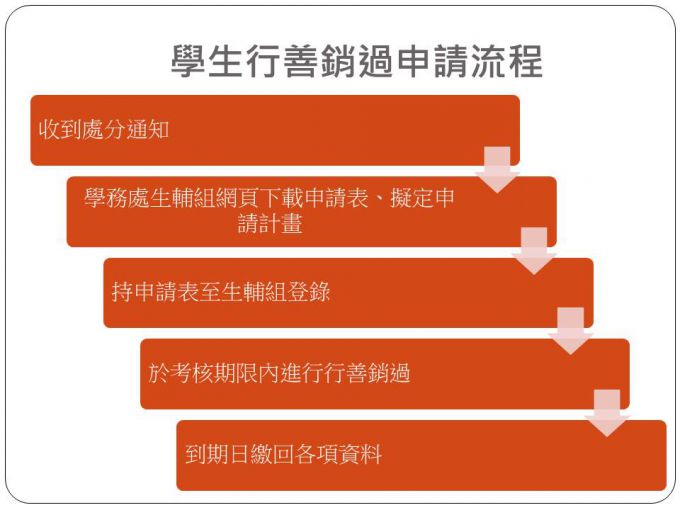 學生行善銷過申請流程

收到處分通知

學務處生輔組網頁下載申請表、擬定申請計畫

持申請表至生輔組登錄

於考核期限內進行行善銷過

到期日繳回各項資料